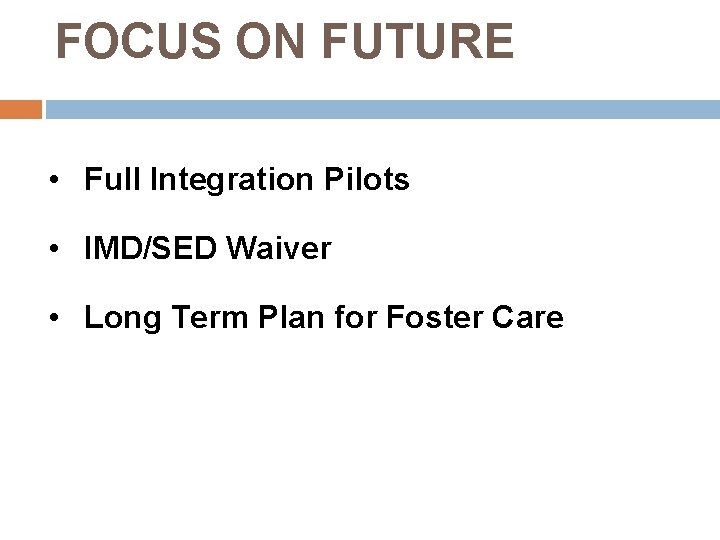 FOCUS ON FUTURE

• Full Integration Pilots

• IMD/SED Waiver

• Long Term Plan for Foster Care